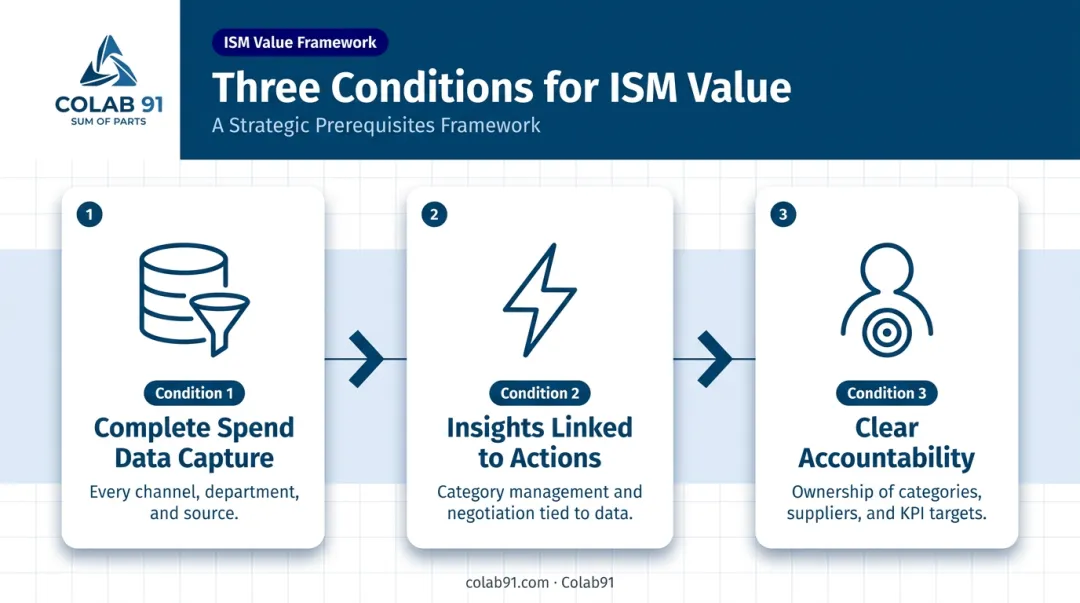 COLAB 91
SUM OF PARTS

ISM Value Framework

Three Conditions for ISM Value

A Strategic Prerequisites Framework

1

Condition 1

Complete Spend Data Capture

Every channel, department, and source.

2

Condition 2

Insights Linked to Actions

Category management and negotiation tied to data.

3

Condition 3

Clear Accountability

Ownership of categories, suppliers, and KPI targets.

colab91.com · Colab91